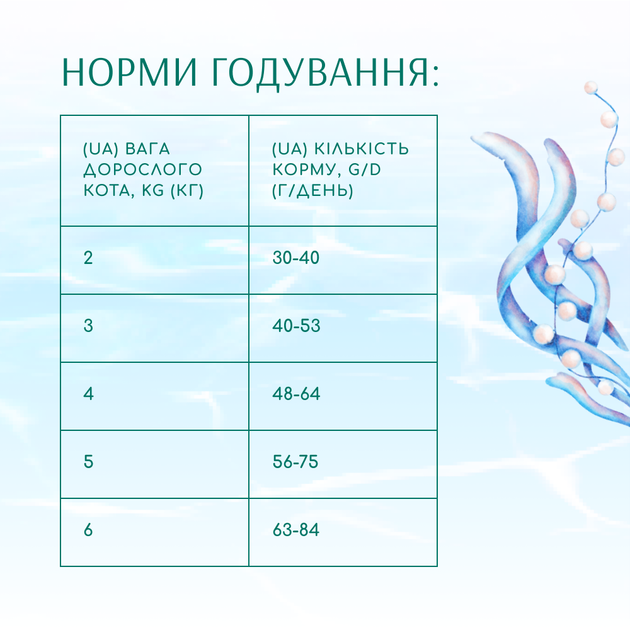 НОРМИ ГОДУВАННЯ:

| (UA) ВАГА ДОРОСЛОГО КОТА, KG (КГ) | (UA) КІЛЬКІСТЬ КОРМУ, G/D (Г/ДЕНЬ) |
|---|---|
| 2 | 30-40 |
| 3 | 40-53 |
| 4 | 48-64 |
| 5 | 56-75 |
| 6 | 63-84 |